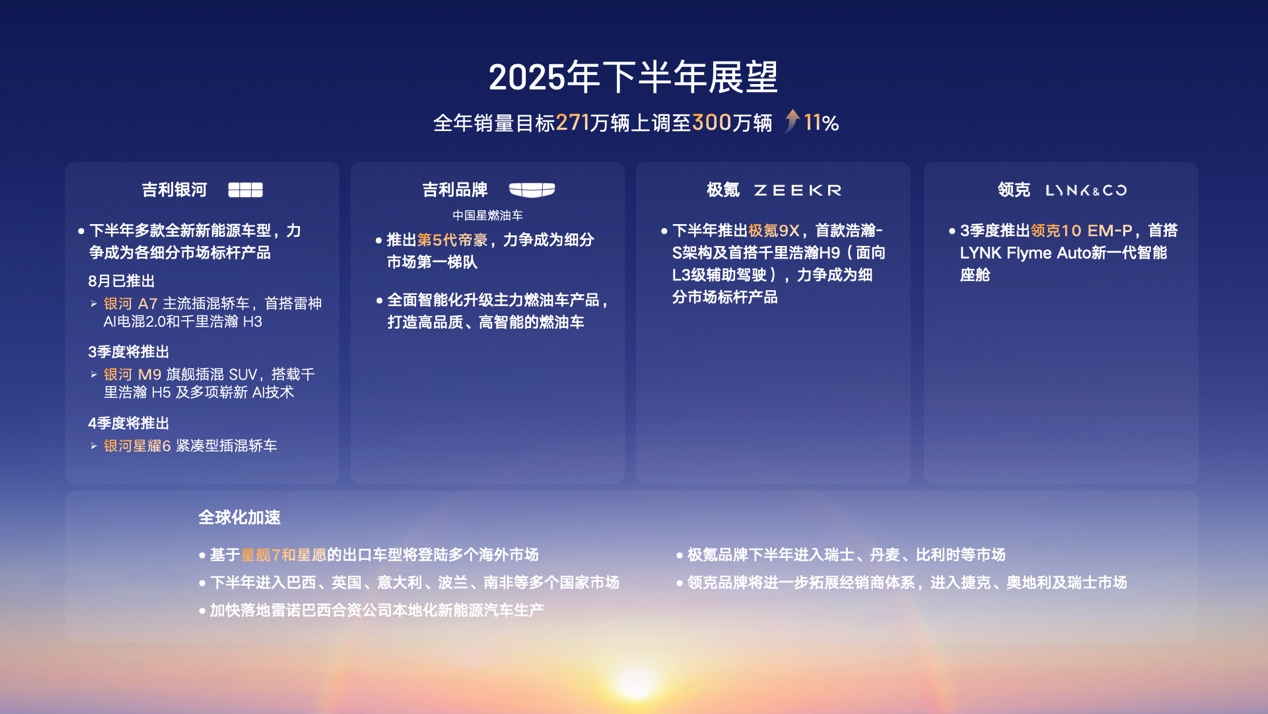 2025年下半年展望

全年销量目标271万辆上调至300万辆 11%

吉利银河

• 下半年多款全新新能源车型，力争成为各细分市场标杆产品

8月已推出

➢ 银河 A7 主流插混轿车，首搭雷神AI电混2.0和千里浩瀚 H3

3季度将推出

➢ 银河 M9 旗舰插混 SUV，搭载千里浩瀚 H5 及多项崭新 AI技术

4季度将推出

➢ 银河星耀6 紧凑型插混轿车

吉利品牌

中国星燃油车

• 推出第5代帝豪，力争成为细分市场第一梯队

• 全面智能化升级主力燃油车产品，打造高品质、高智能的燃油车

极氪 ZEEKR

• 下半年推出极氪9X，首款浩瀚-S架构及首搭千里浩瀚H9（面向L3级辅助驾驶），力争成为细分市场标杆产品

领克 LYNK&CO

• 3季度推出领克10 EM-P，首搭LYNK Flyme Auto新一代智能座舱

全球化加速

• 基于星舰7和星愿的出口车型将登陆多个海外市场

• 下半年进入巴西、英国、意大利、波兰、南非等多个国家市场

• 加快落地雷诺巴西合资公司本地化新能源汽车生产

• 极氪品牌下半年进入瑞士、丹麦、比利时等市场

• 领克品牌将进一步拓展经销商体系，进入捷克、奥地利及瑞士市场